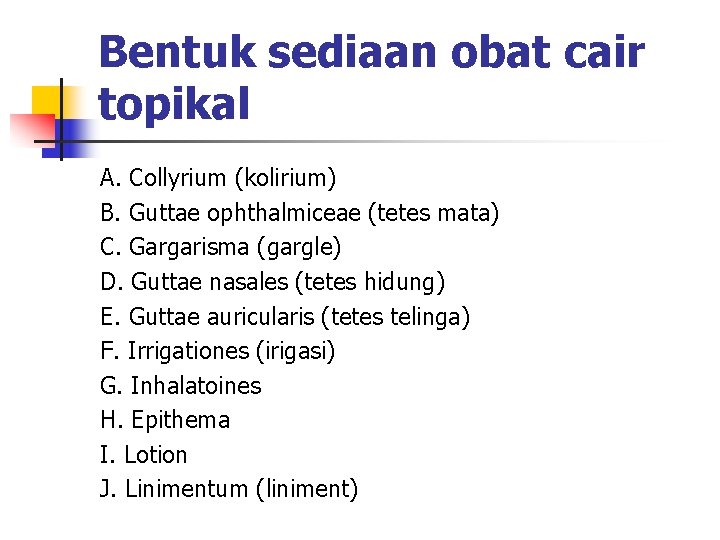 Bentuk sediaan obat cair topikal

A. Collyrium (kolirium)
B. Guttae ophthalmiceae (tetes mata)
C. Gargarisma (gargle)
D. Guttae nasales (tetes hidung)
E. Guttae auricularis (tetes telinga)
F. Irrigationes (irigasi)
G. Inhalatoines
H. Epithema
I. Lotion
J. Linimentum (liniment)